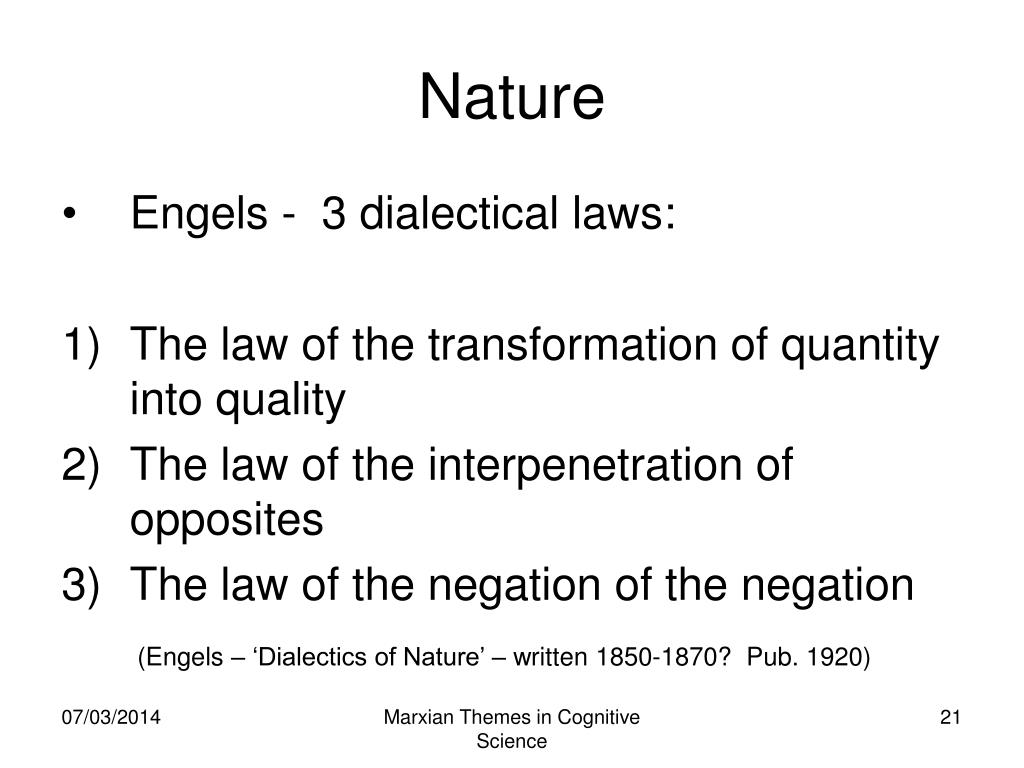 Nature

• Engels - 3 dialectical laws:

1) The law of the transformation of quantity into quality
2) The law of the interpenetration of opposites
3) The law of the negation of the negation

(Engels – ‘Dialectics of Nature’ – written 1850-1870? Pub. 1920)

07/03/2014

Marxian Themes in Cognitive Science

21